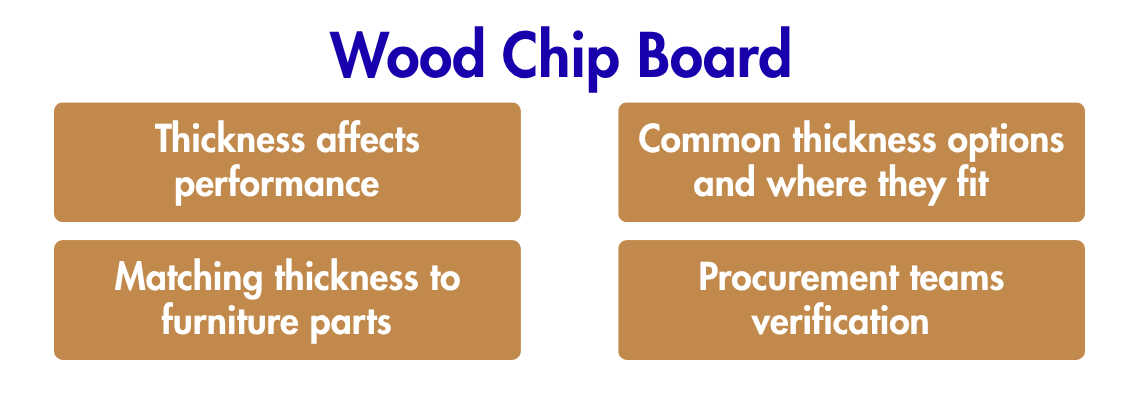 Wood Chip Board

Thickness affects performance

Common thickness options and where they fit

Matching thickness to furniture parts

Procurement teams verification